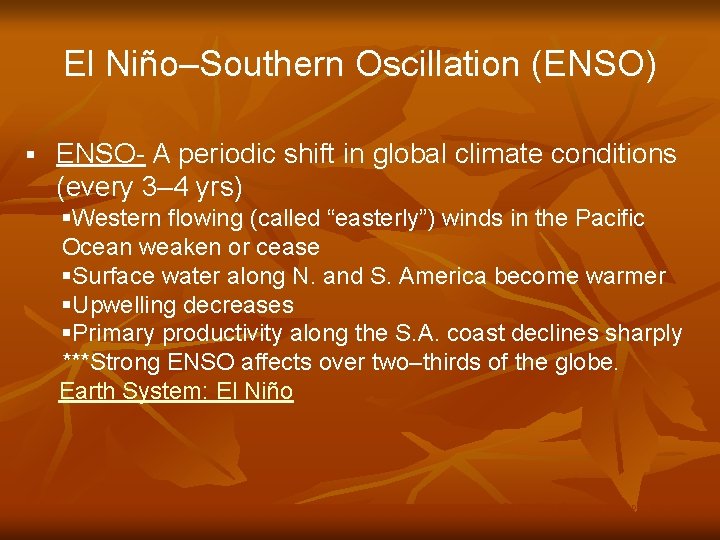 El Niño–Southern Oscillation (ENSO)

▪ ENSO- A periodic shift in global climate conditions (every 3–4 yrs)

▪Western flowing (called “easterly”) winds in the Pacific Ocean weaken or cease
▪Surface water along N. and S. America become warmer
▪Upwelling decreases
▪Primary productivity along the S.A. coast declines sharply
***Strong ENSO affects over two–thirds of the globe.

Earth System: El Niño